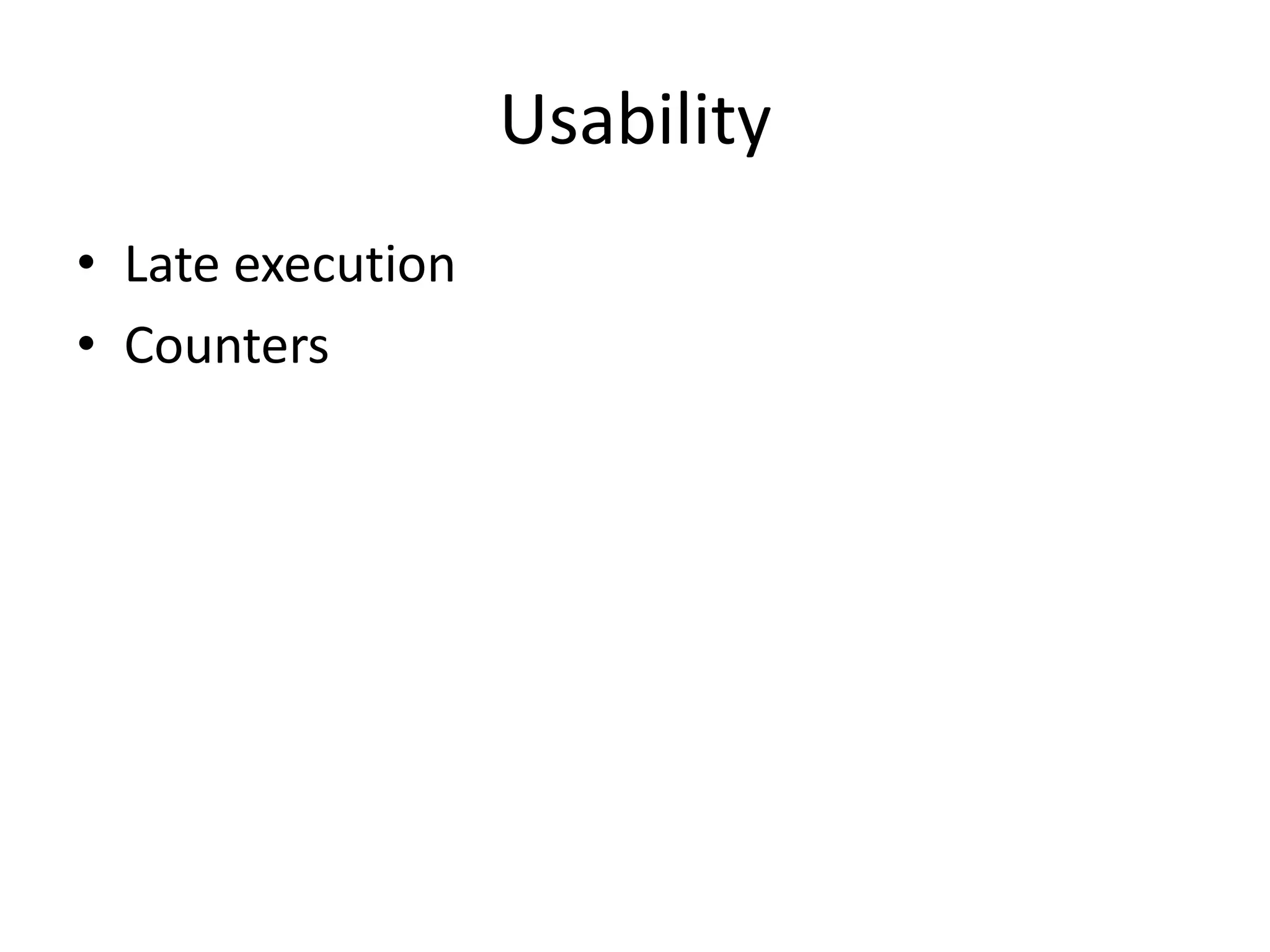 Usability

• Late execution
• Counters